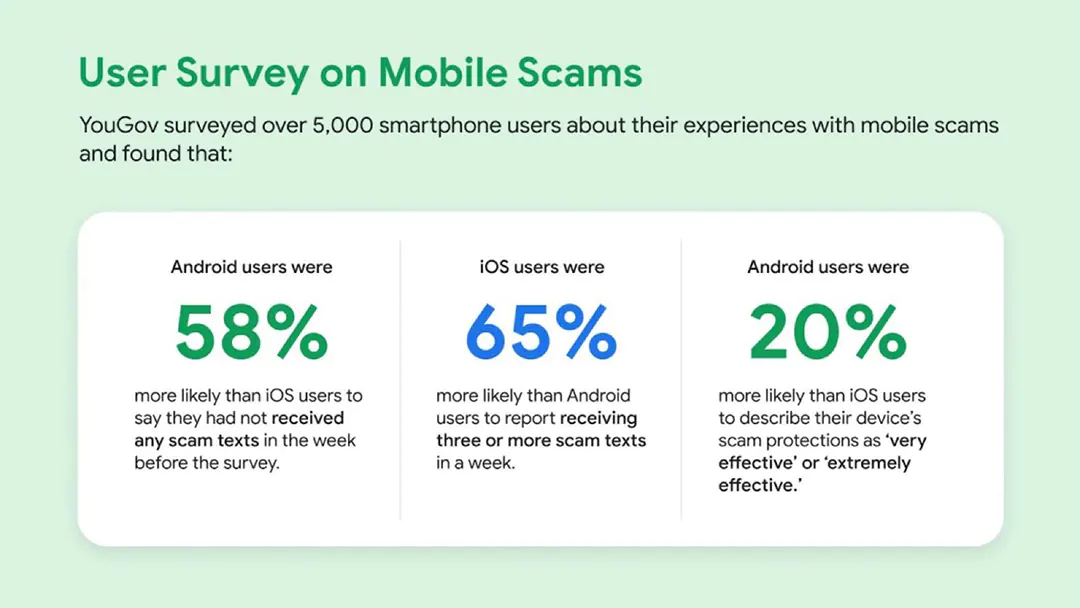 User Survey on Mobile Scams

YouGov surveyed over 5,000 smartphone users about their experiences with mobile scams and found that:

Android users were

58%

more likely than iOS users to say they had not received any scam texts in the week before the survey.

iOS users were

65%

more likely than Android users to report receiving three or more scam texts in a week.

Android users were

20%

more likely than iOS users to describe their device's scam protections as 'very effective' or 'extremely effective.'